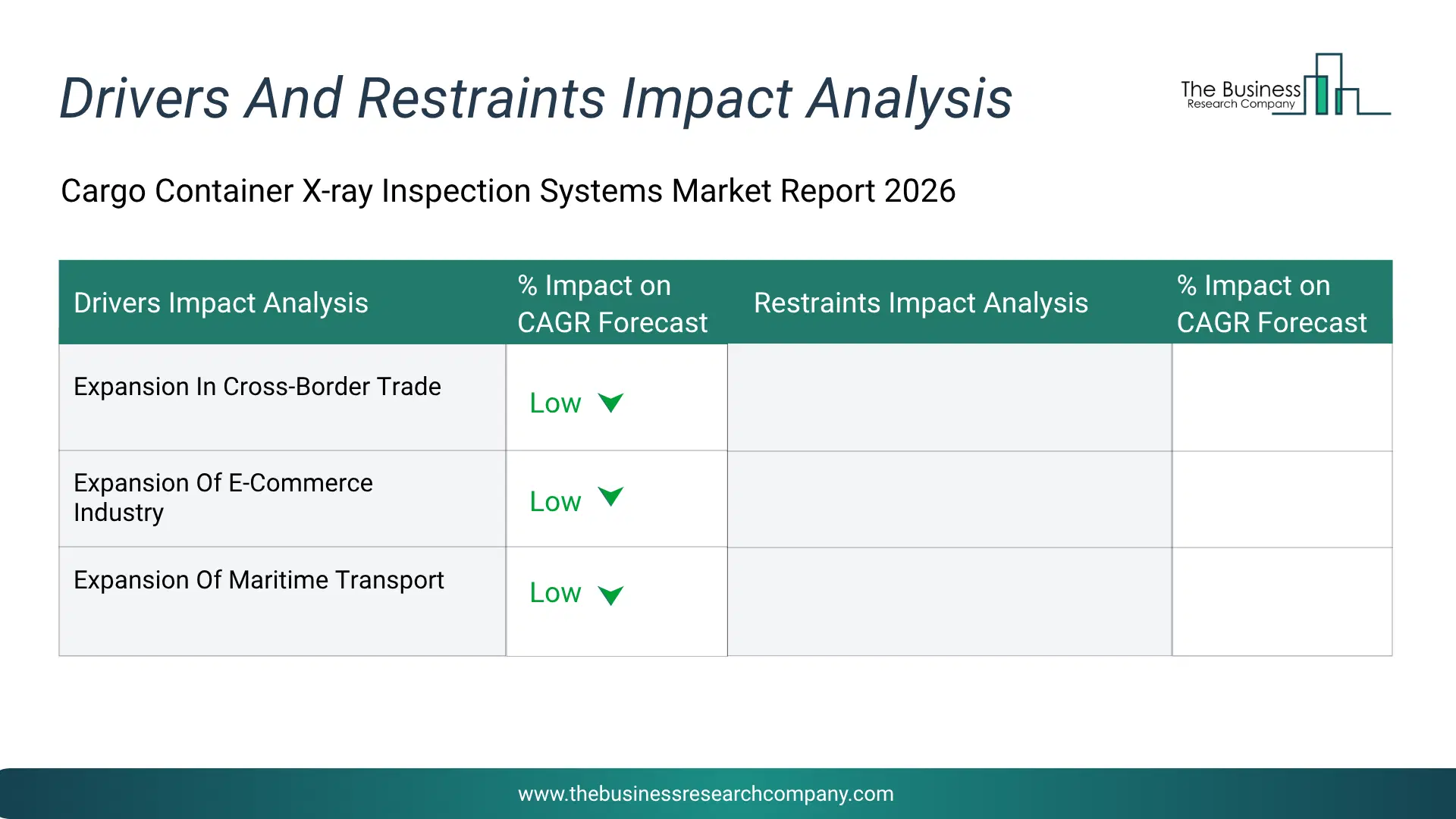 Drivers And Restraints Impact Analysis

The Business Research Company

Cargo Container X-ray Inspection Systems Market Report 2026

| Drivers Impact Analysis | % Impact on CAGR Forecast | Restraints Impact Analysis | % Impact on CAGR Forecast |
|---|---|---|---|
| Expansion In Cross-Border Trade | Low | | |
| Expansion Of E-Commerce Industry | Low | | |
| Expansion Of Maritime Transport | Low | | |

www.thebusinessresearchcompany.com